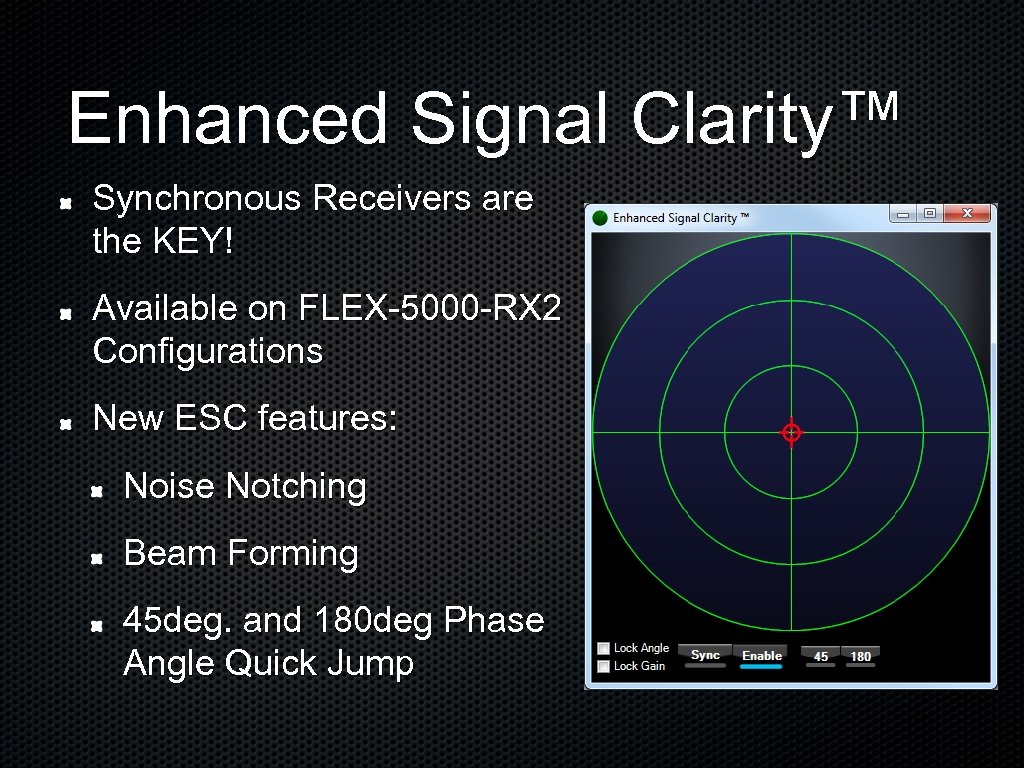 Enhanced Signal Clarity™

Synchronous Receivers are the KEY!

Available on FLEX-5000-RX2 Configurations

New ESC features:

Noise Notching

Beam Forming

45deg. and 180deg Phase Angle Quick Jump

Enhanced Signal Clarity ™

Lock Angle
Lock Gain
Sync
Enable
45
180